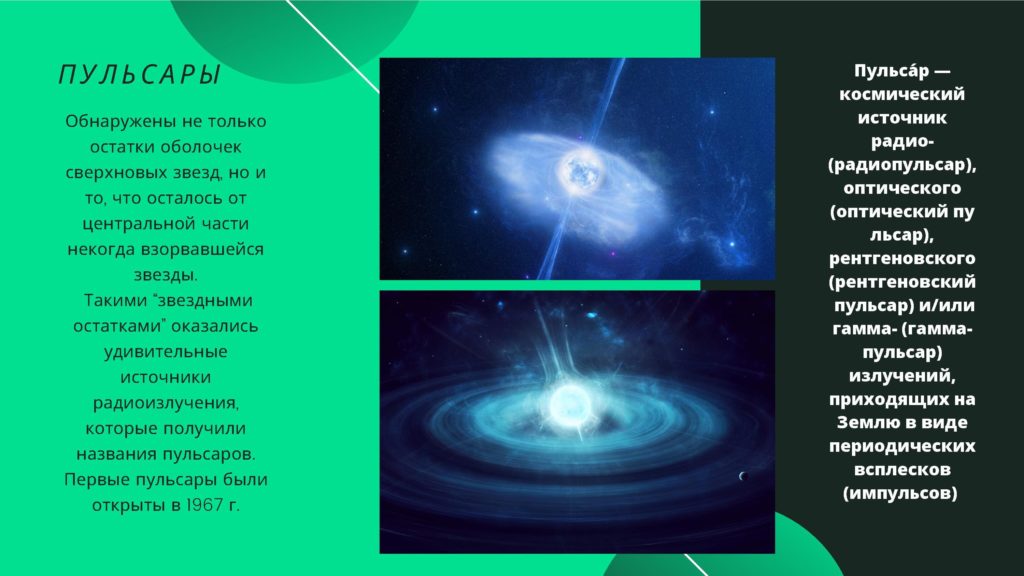 ПУЛЬСАРЫ

Обнаружены не только остатки оболочек сверхновых звезд, но и то, что осталось от центральной части некогда взорвавшейся звезды. Такими "звездными остатками" оказались удивительные источники радиоизлучения, которые получили названия пульсаров. Первые пульсары были открыты в 1967 г.

Пульса́р — космический источник радио- (радиопульсар), оптического (оптический пу льсар), рентгеновского (рентгеновский пульсар) и/или гамма- (гамма-пульсар) излучений, приходящих на Землю в виде периодических всплесков (импульсов)